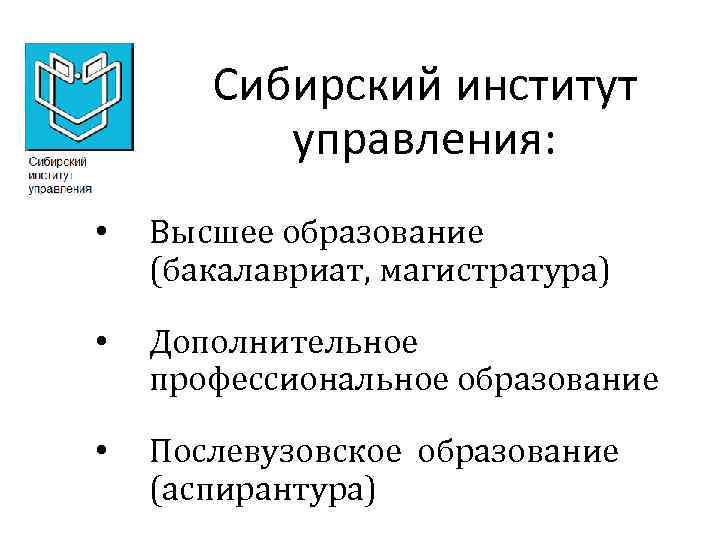 Сибирский институт управления

Сибирский институт управления:

• Высшее образование (бакалавриат, магистратура)

• Дополнительное профессиональное образование

• Послевузовское образование (аспирантура)